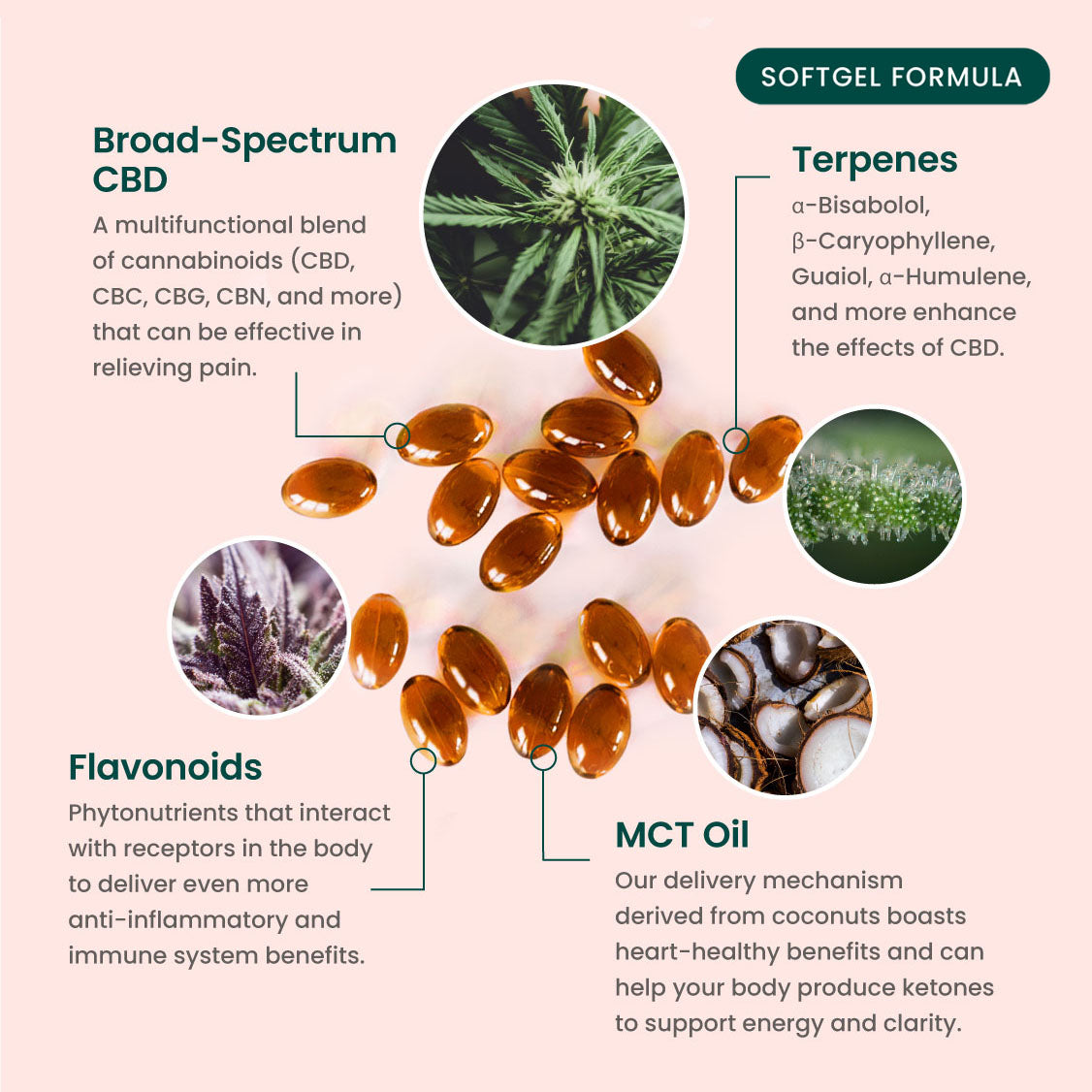 SOFTGEL FORMULA

Broad-Spectrum CBD
A multifunctional blend of cannabinoids (CBD, CBC, CBG, CBN, and more) that can be effective in relieving pain.

Terpenes
α-Bisabolol, β-Caryophyllene, Guaiol, α-Humulene, and more enhance the effects of CBD.

Flavonoids
Phytonutrients that interact with receptors in the body to deliver even more anti-inflammatory and immune system benefits.

MCT Oil
Our delivery mechanism derived from coconuts boasts heart-healthy benefits and can help your body produce ketones to support energy and clarity.